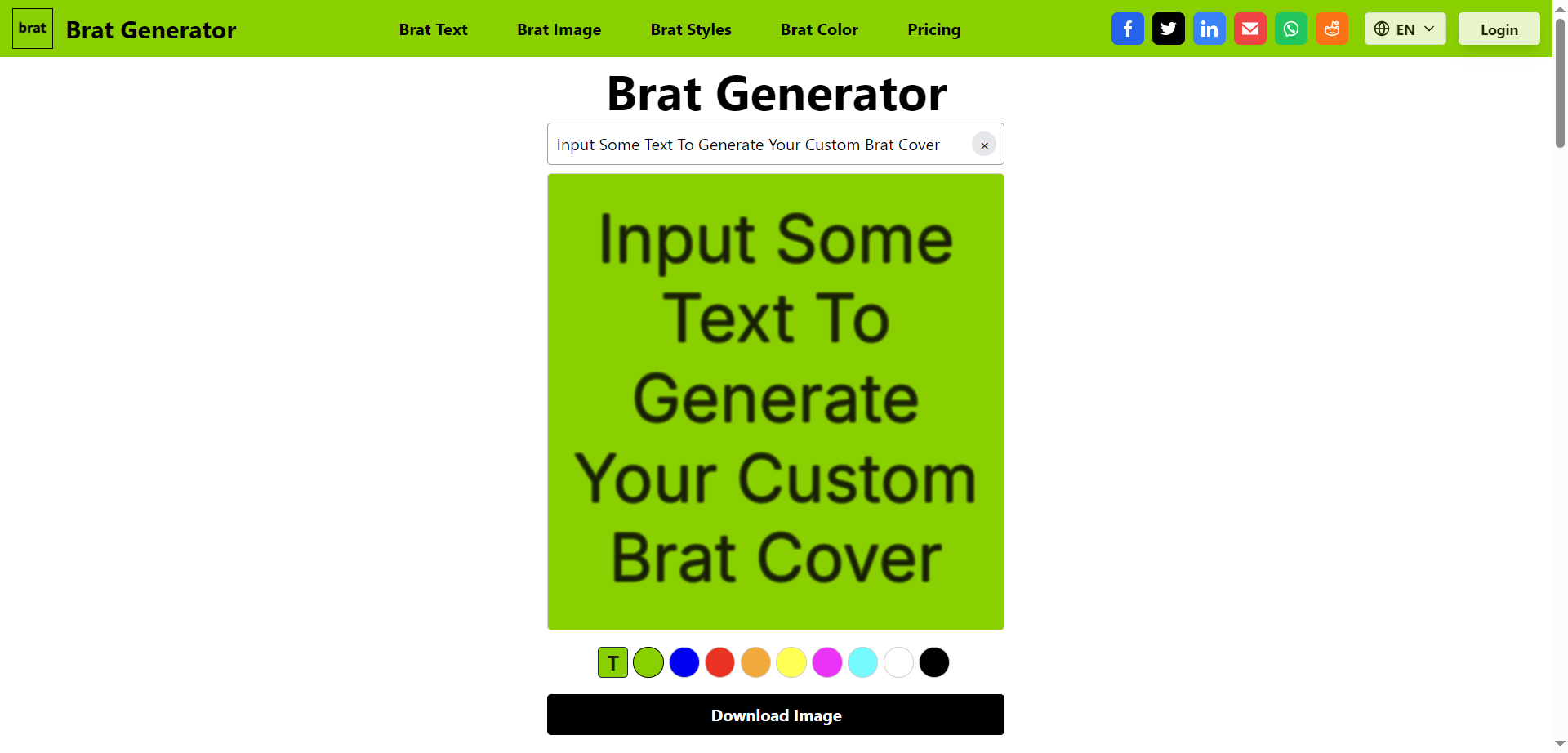 brat Brat Generator

Brat Text Brat Image Brat Styles Brat Color Pricing

EN Login

Brat Generator

Input Some Text To Generate Your Custom Brat Cover ×

Input Some Text To Generate Your Custom Brat Cover

T

Download Image